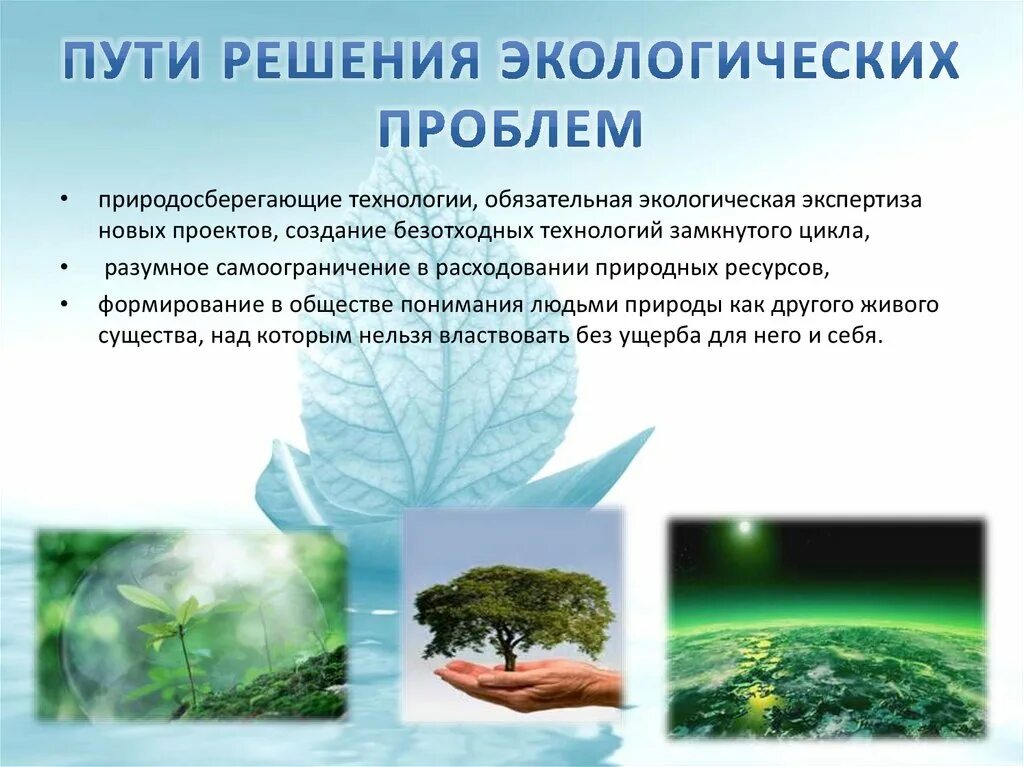 ПУТИ РЕШЕНИЯ ЭКОЛОГИЧЕСКИХ ПРОБЛЕМ

• природосберегающие технологии, обязательная экологическая экспертиза новых проектов, создание безотходных технологий замкнутого цикла,
• разумное самоограничение в расходовании природных ресурсов,
• формирование в обществе понимания людьми природы как другого живого существа, над которым нельзя властвовать без ущерба для него и себя.